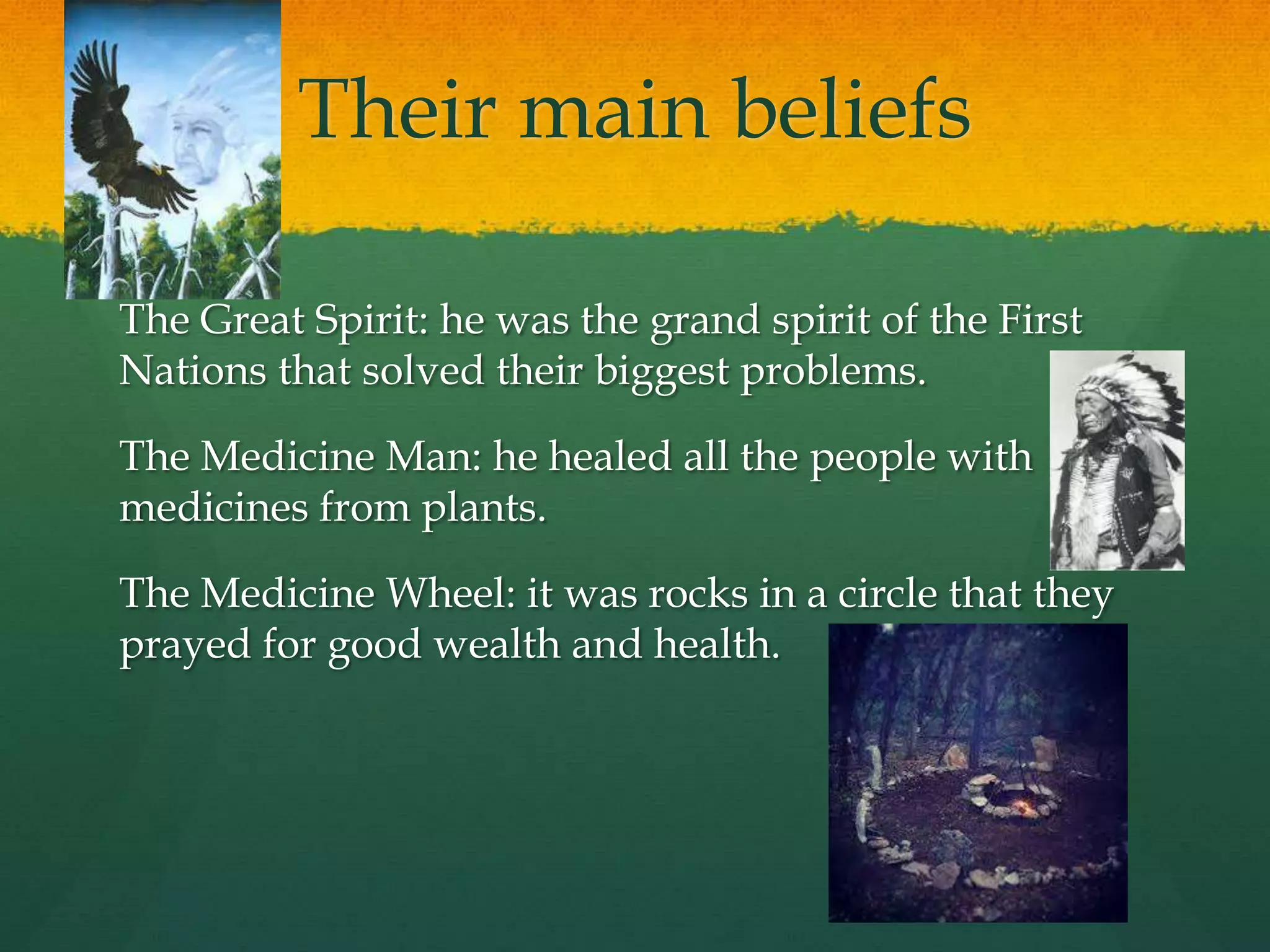 Their main beliefs

The Great Spirit: he was the grand spirit of the First Nations that solved their biggest problems.

The Medicine Man: he healed all the people with medicines from plants.

The Medicine Wheel: it was rocks in a circle that they prayed for good wealth and health.